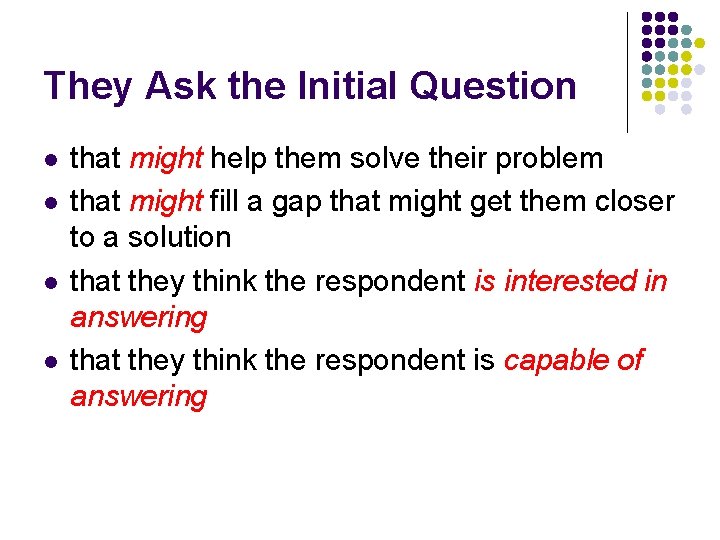 They Ask the Initial Question

- that might help them solve their problem
- that might fill a gap that might get them closer to a solution
- that they think the respondent is interested in answering
- that they think the respondent is capable of answering